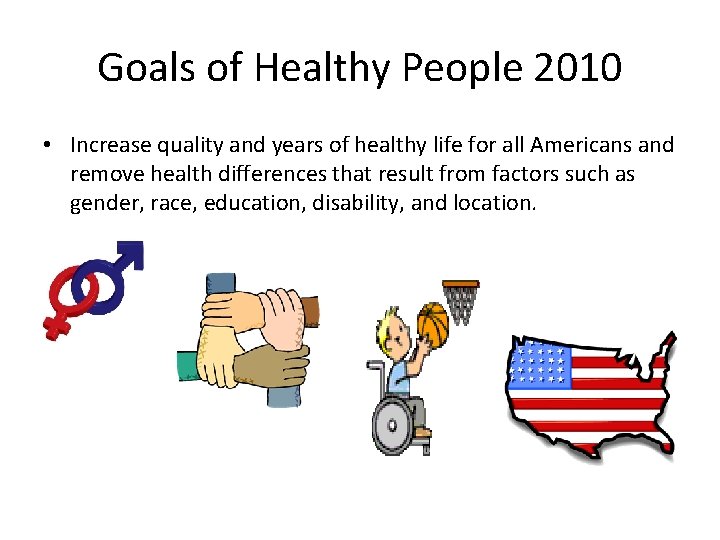 Goals of Healthy People 2010

• Increase quality and years of healthy life for all Americans and remove health differences that result from factors such as gender, race, education, disability, and location.